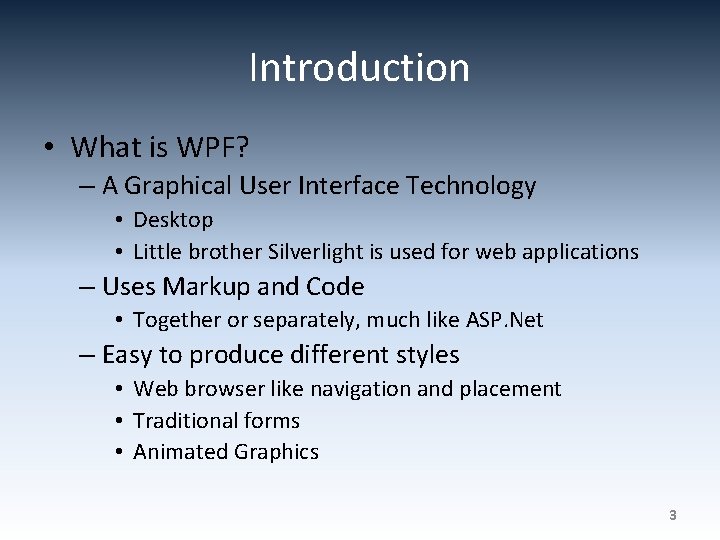 Introduction

• What is WPF?
– A Graphical User Interface Technology
• Desktop
• Little brother Silverlight is used for web applications
– Uses Markup and Code
• Together or separately, much like ASP.Net
– Easy to produce different styles
• Web browser like navigation and placement
• Traditional forms
• Animated Graphics

3